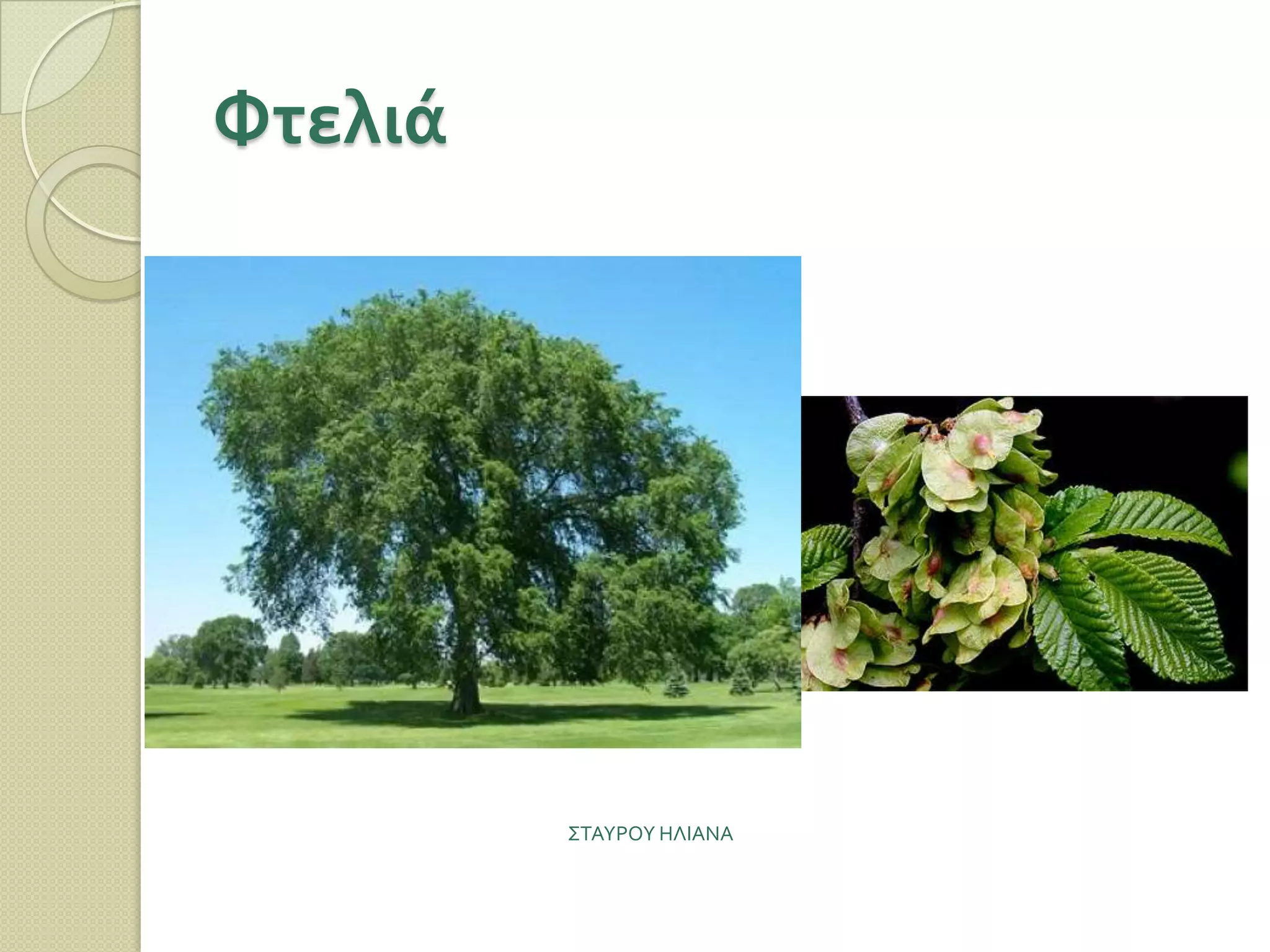 Φτελιά

ΣΤΑΥΡΟΥ ΗΛΙΑΝΑ